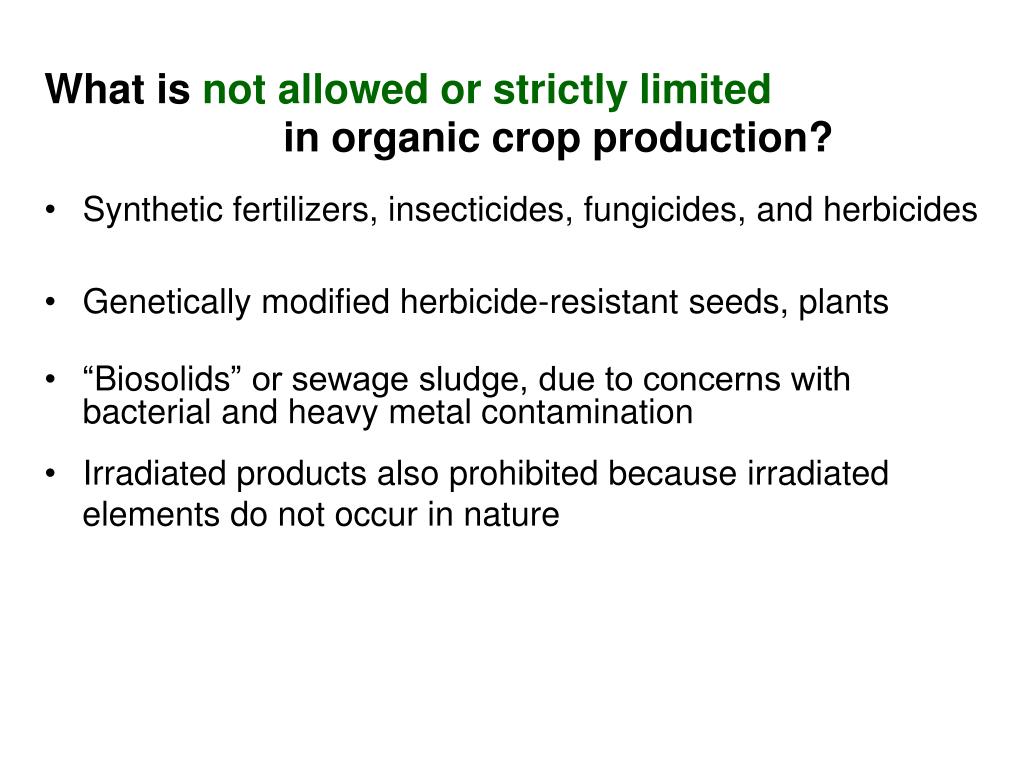 What is not allowed or strictly limited in organic crop production?

• Synthetic fertilizers, insecticides, fungicides, and herbicides

• Genetically modified herbicide-resistant seeds, plants

• “Biosolids” or sewage sludge, due to concerns with bacterial and heavy metal contamination

• Irradiated products also prohibited because irradiated elements do not occur in nature